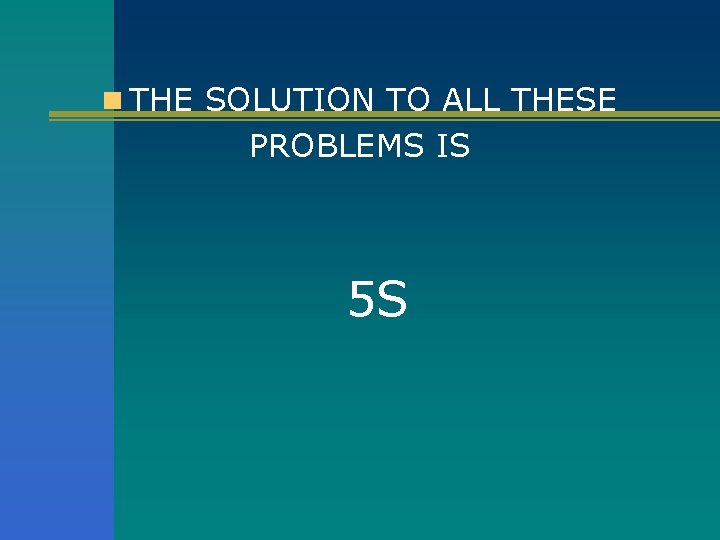 THE SOLUTION TO ALL THESE PROBLEMS IS

5S